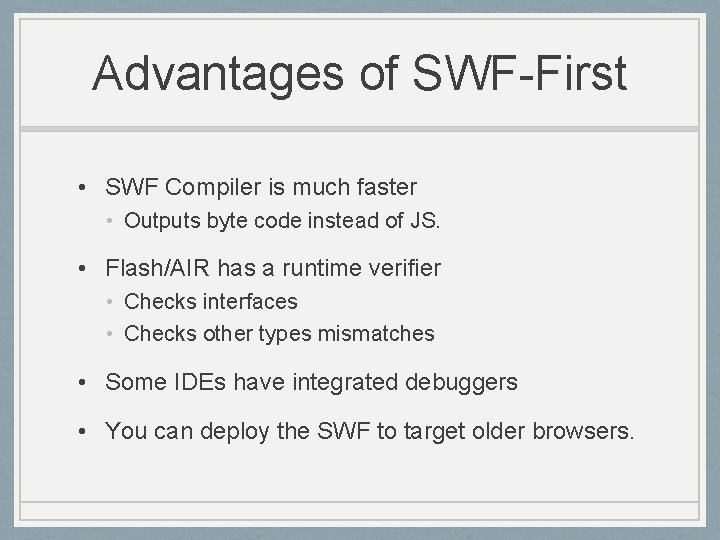 Advantages of SWF-First

• SWF Compiler is much faster
  • Outputs byte code instead of JS.

• Flash/AIR has a runtime verifier
  • Checks interfaces
  • Checks other types mismatches

• Some IDEs have integrated debuggers

• You can deploy the SWF to target older browsers.